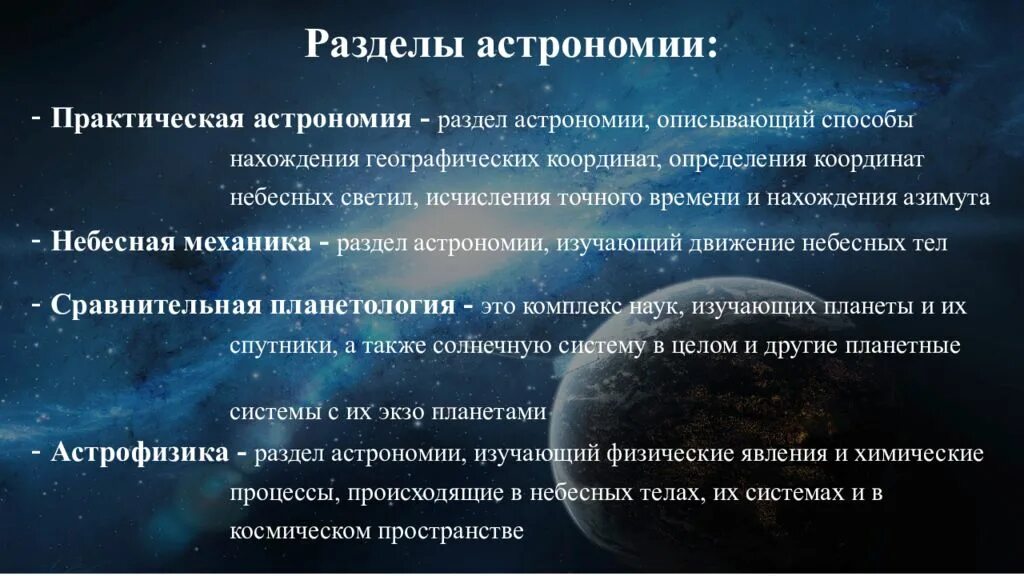 Разделы астрономии:

- Практическая астрономия - раздел астрономии, описывающий способы нахождения географических координат, определения координат небесных светил, исчисления точного времени и нахождения азимута

- Небесная механика - раздел астрономии, изучающий движение небесных тел

- Сравнительная планетология - это комплекс наук, изучающих планеты и их спутники, а также солнечную систему в целом и другие планетные

системы с их экзо планетами

- Астрофизика - раздел астрономии, изучающий физические явления и химические процессы, происходящие в небесных телах, их системах и в космическом пространстве